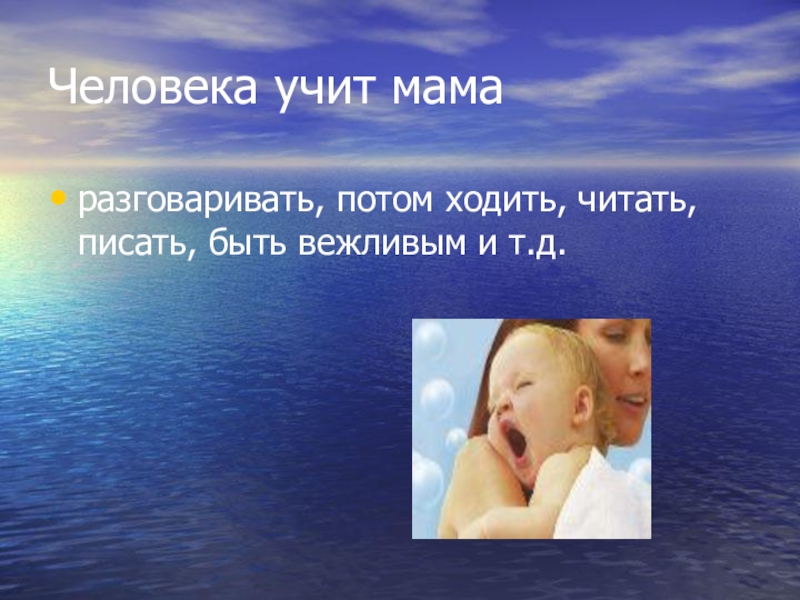 Человека учит мама

• разговаривать, потом ходить, читать, писать, быть вежливым и т.д.